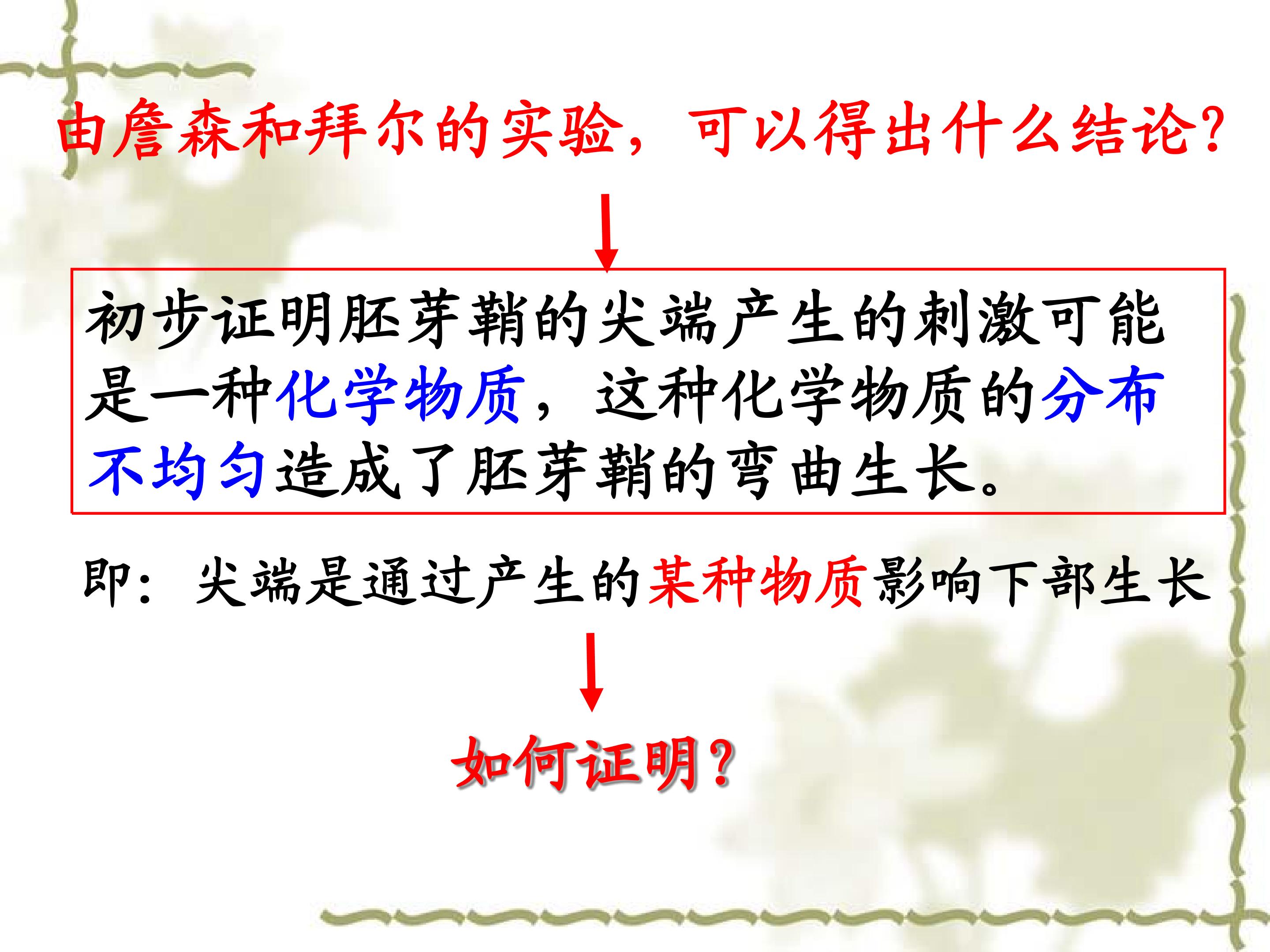 由詹森和拜尔的实验，可以得出什么结论?

初步证明胚芽鞘的尖端产生的刺激可能是一种化学物质，这种化学物质的分布不均匀造成了胚芽鞘的弯曲生长。

即：尖端是通过产生的某种物质影响下部生长

如何证明?